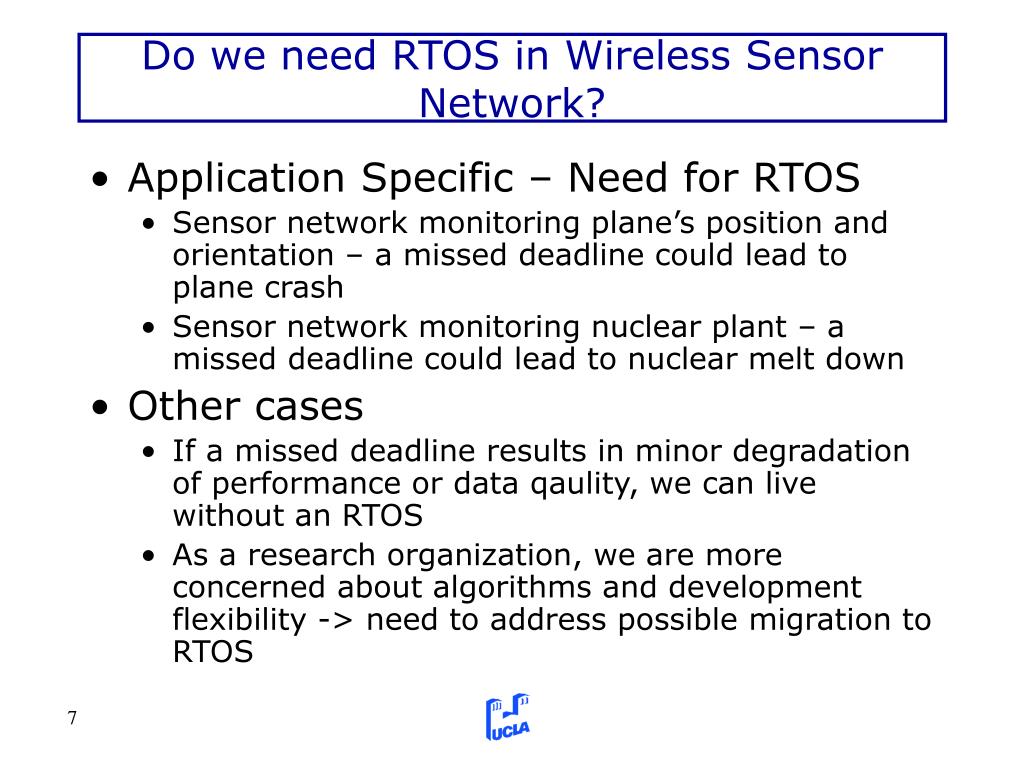 Do we need RTOS in Wireless Sensor Network?

• Application Specific – Need for RTOS
  • Sensor network monitoring plane’s position and orientation – a missed deadline could lead to plane crash
  • Sensor network monitoring nuclear plant – a missed deadline could lead to nuclear melt down
• Other cases
  • If a missed deadline results in minor degradation of performance or data qaulity, we can live without an RTOS
  • As a research organization, we are more concerned about algorithms and development flexibility -> need to address possible migration to RTOS

7

UCLA